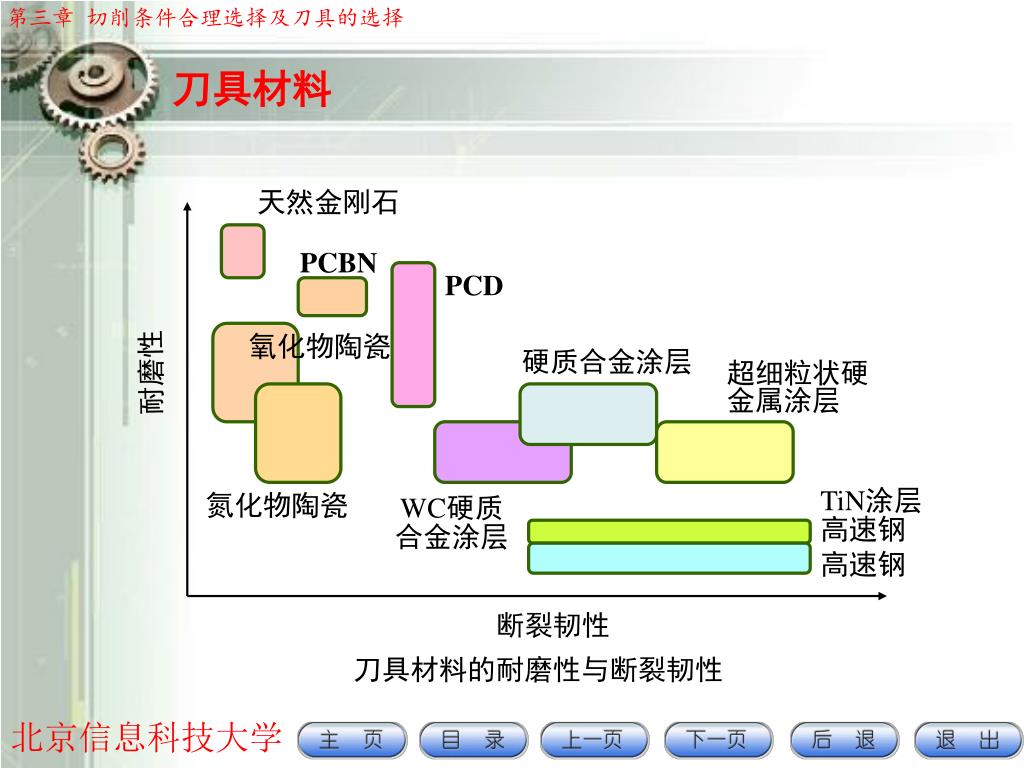 第三章 切削条件合理选择及刀具的选择

刀具材料

天然金刚石

PCBN

PCD

耐磨性

氧化物陶瓷

硬质合金涂层

超细粒状硬金属涂层

氮化物陶瓷

WC硬质合金涂层

TiN涂层高速钢

高速钢

断裂韧性

刀具材料的耐磨性与断裂韧性

北京信息科技大学

主 页

目 录

上一页

下一页

后 退

退 出